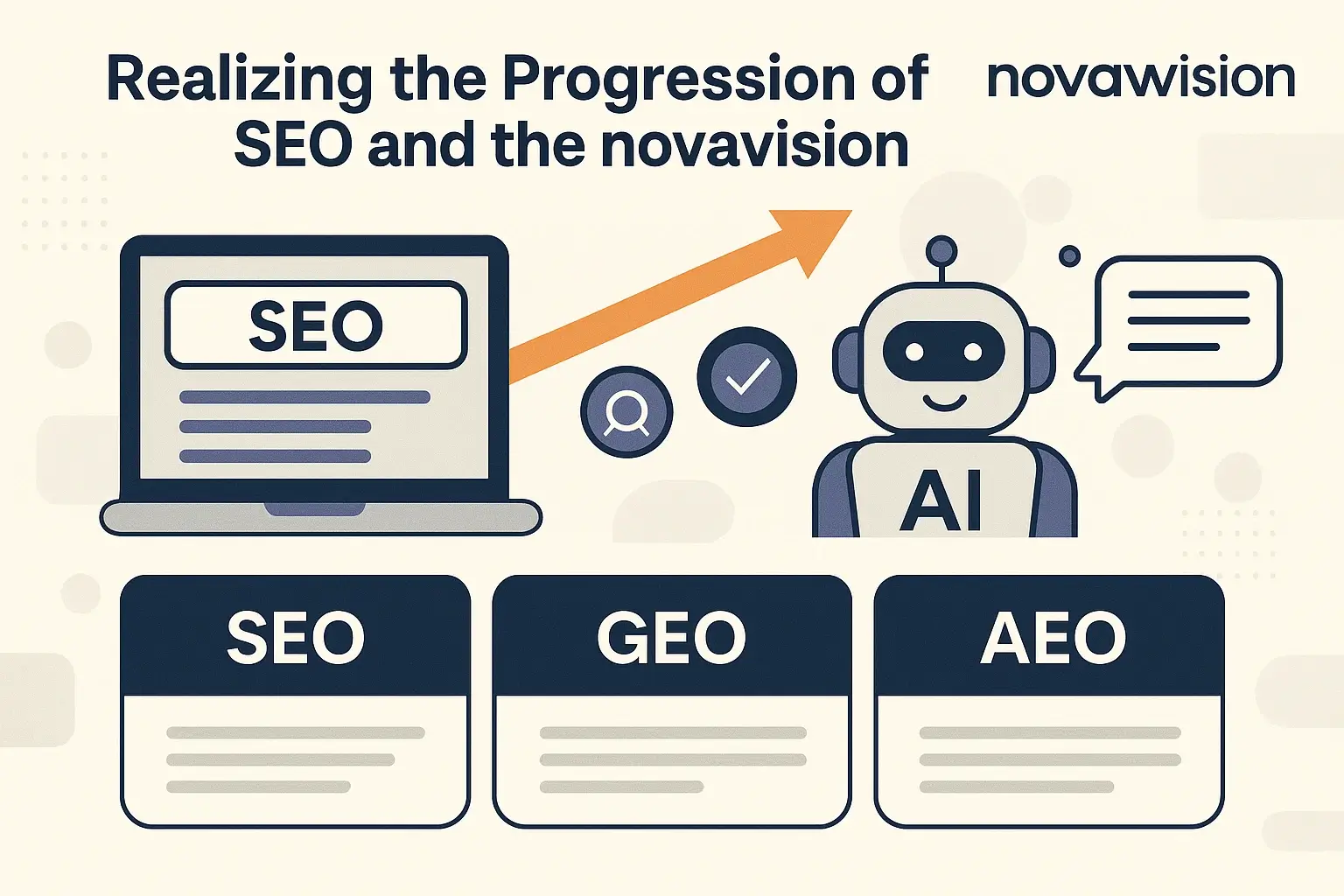 Realizing the Progression of SEO and the novavision

novawision

SEO

AI

SEO

GEO

AEO